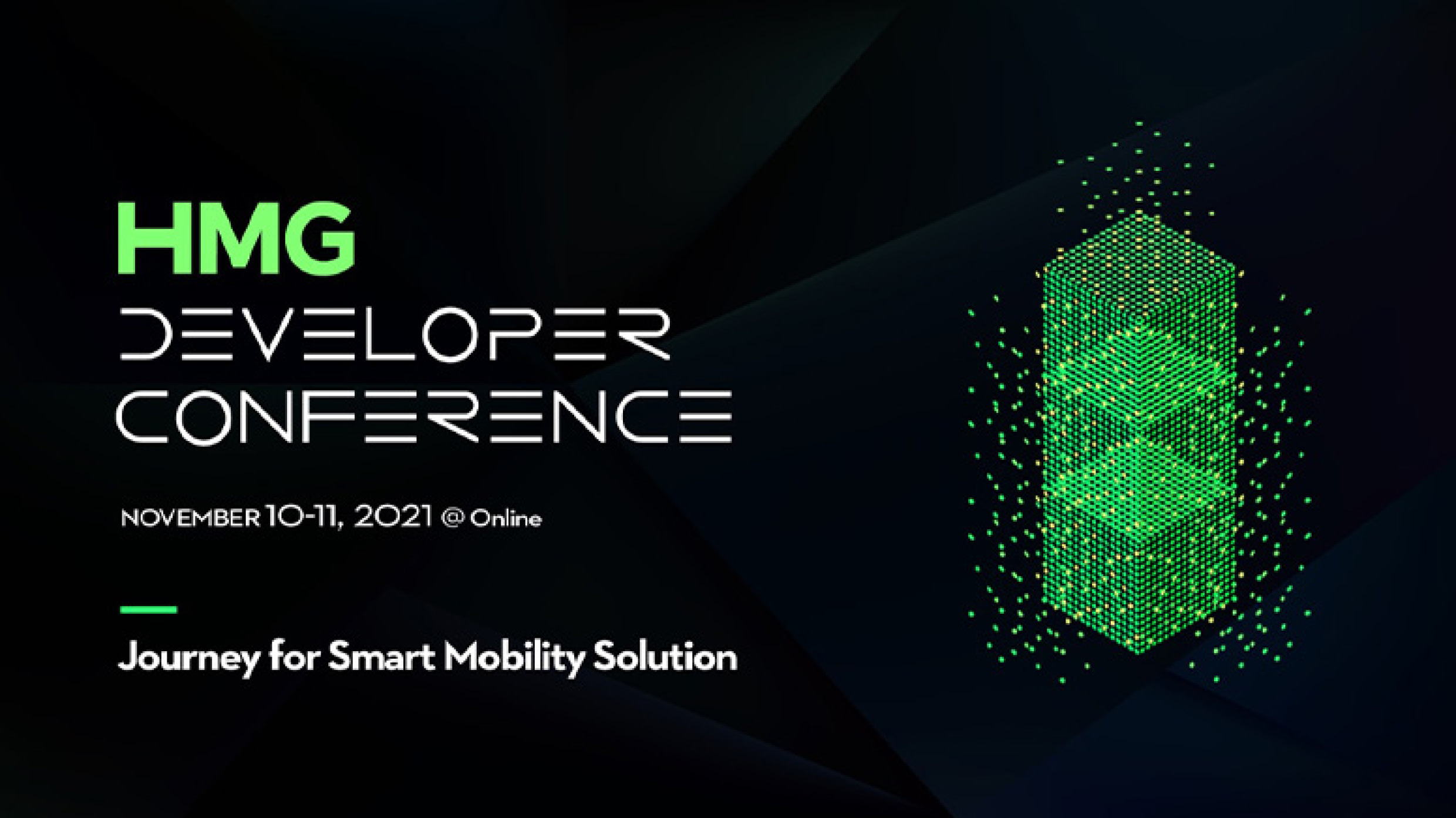 HMG
DEVELOPER
CONFERENCE

NOVEMBER 10-11, 2021 @ Online

Journey for Smart Mobility Solution